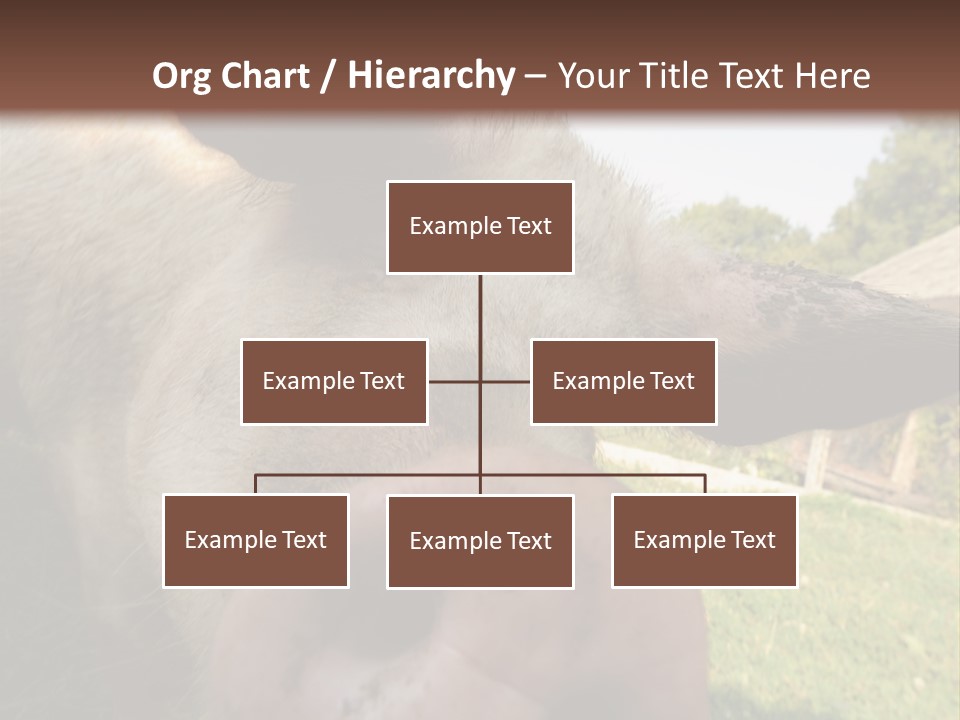 Org Chart / Hierarchy – Your Title Text Here

Example Text

Example Text

Example Text

Example Text

Example Text

Example Text